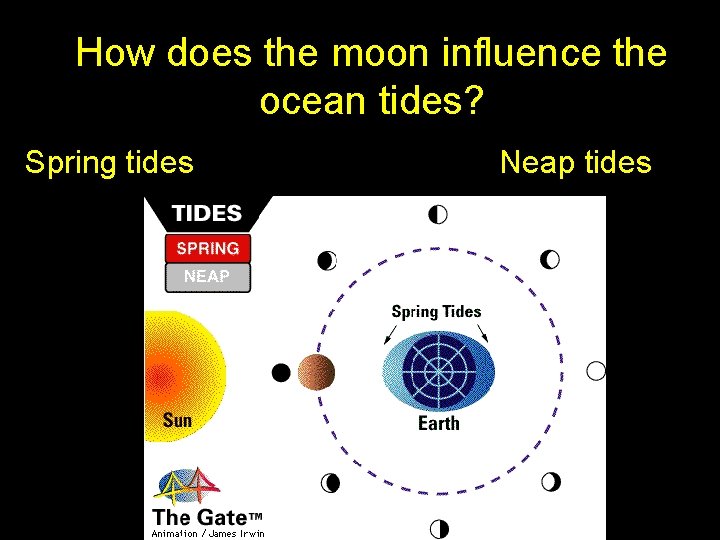 How does the moon influence the ocean tides?

Spring tides

Neap tides

TIDES

SPRING

NEAP

Spring Tides

Sun

Earth

The Gate™
Animation / James Irwin